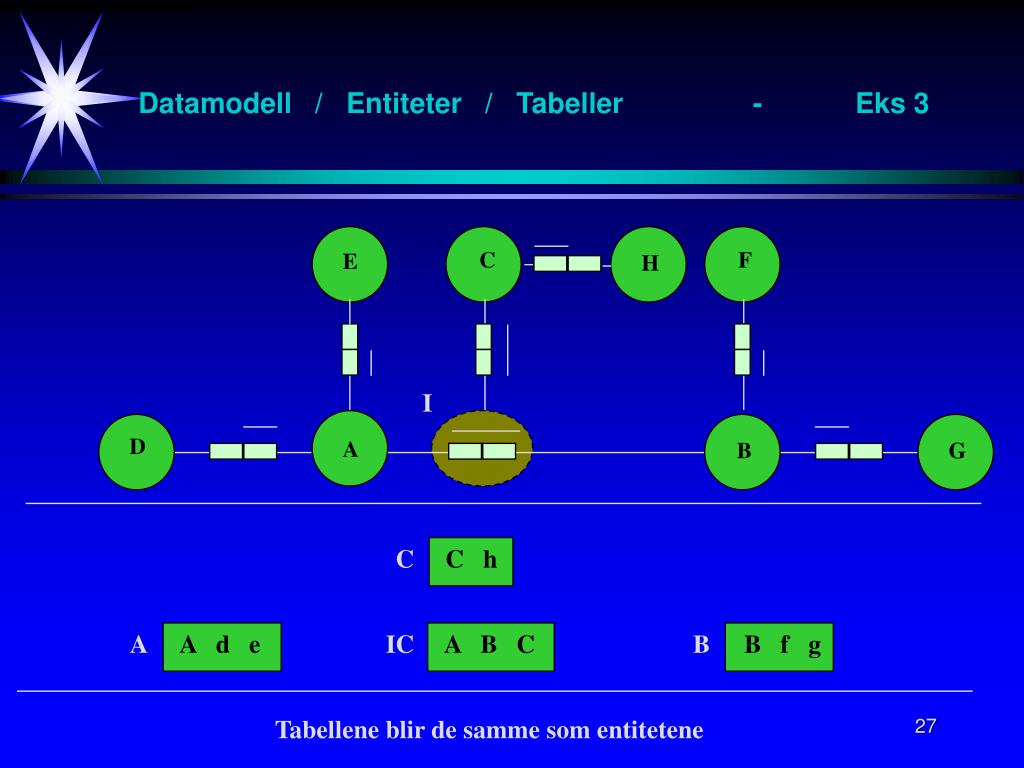 Datamodell / Entiteter / Tabeller - Eks 3

E
C
H
F
I
D
A
B
G

C
C h

A
A d e

IC
A B C

B
B f g

Tabellene blir de samme som entitetene

27